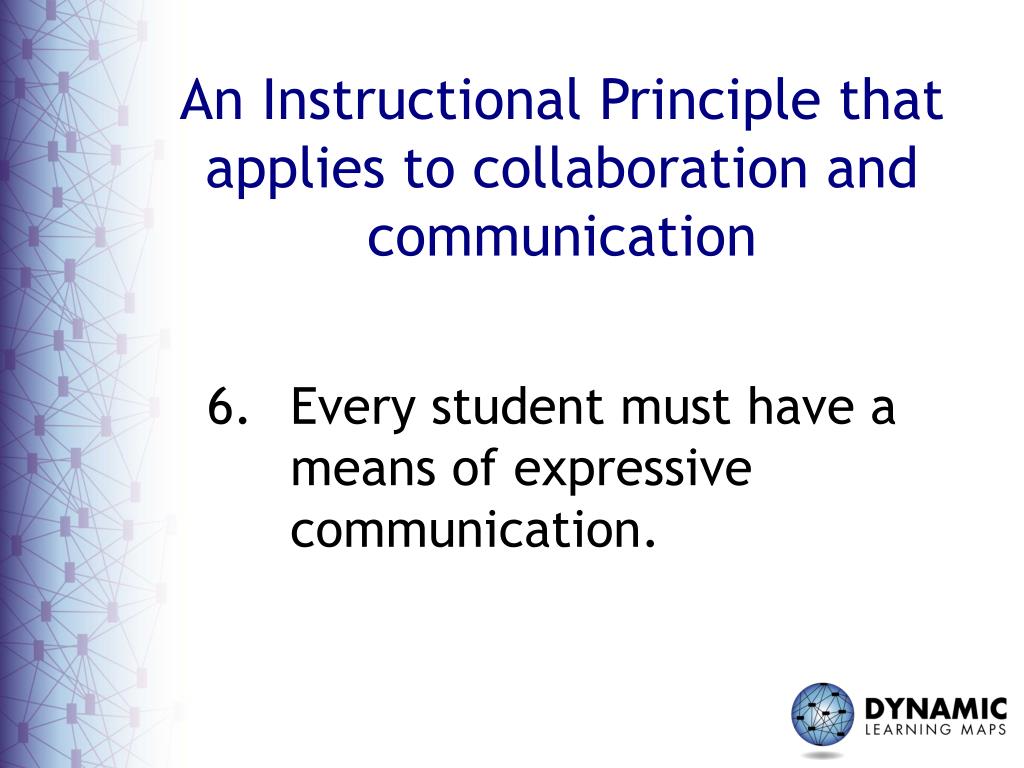 An Instructional Principle that applies to collaboration and communication

6. Every student must have a means of expressive communication.

DYNAMIC
LEARNING MAPS